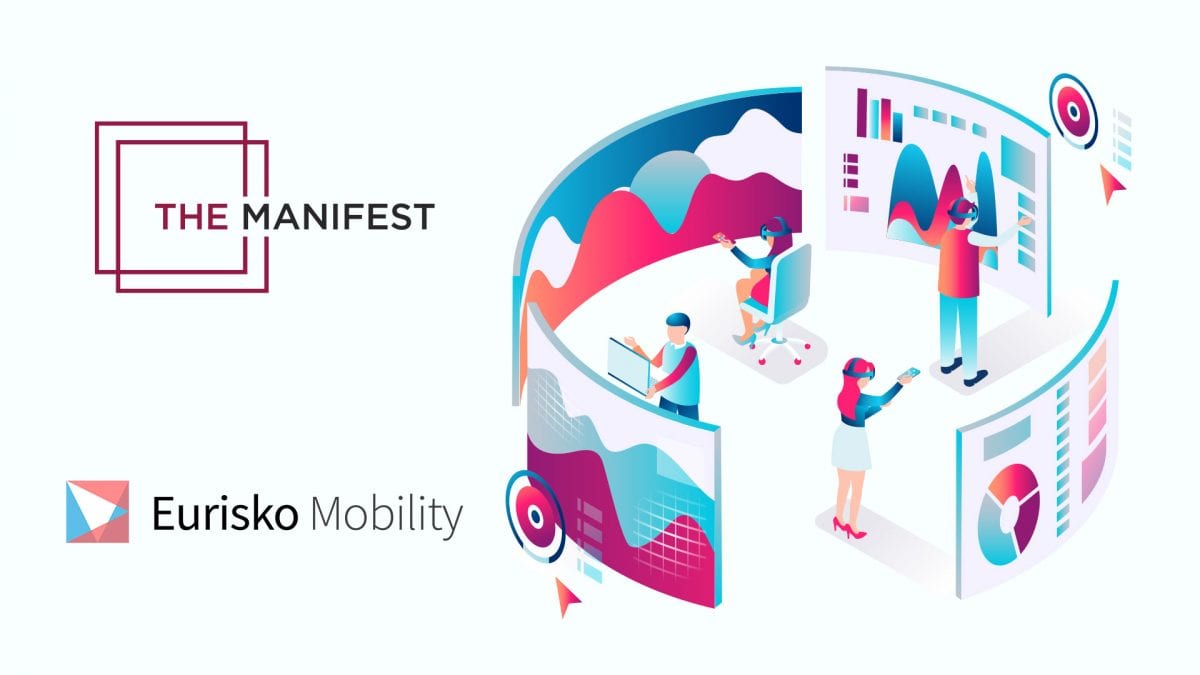 THE MANIFEST

Eurisko Mobility